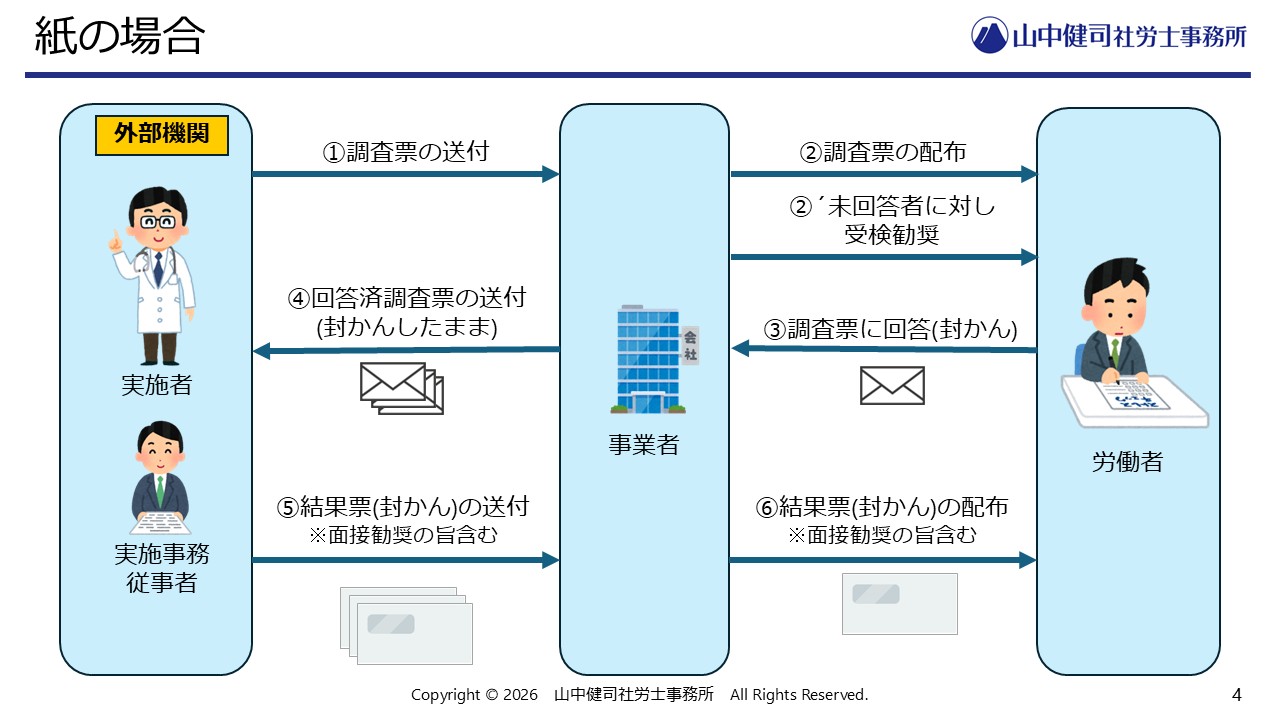 紙の場合

山中健司社労士事務所

外部機関

実施者

実施事務従事者

①調査票の送付

④回答済調査票の送付
(封かんしたまま)

⑤結果票(封かん)の送付
※面接勧奨の旨含む

会社

事業者

②調査票の配布

②´未回答者に対し受検勧奨

③調査票に回答(封かん)

⑥結果票(封かん)の配布
※面接勧奨の旨含む

労働者

Copyright © 2026 山中健司社労士事務所 All Rights Reserved.

4